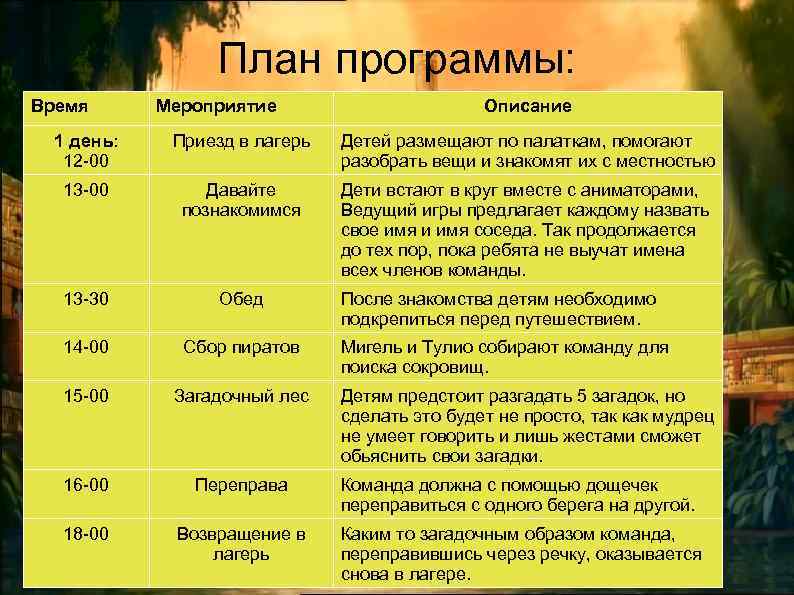 План программы:

| Время | Мероприятие | Описание |
|---|---|---|
| 1 день: 12-00 | Приезд в лагерь | Детей размещают по палаткам, помогают разобрать вещи и знакомят их с местностью |
| 13-00 | Давайте познакомимся | Дети встают в круг вместе с аниматорами, Ведущий игры предлагает каждому назвать свое имя и имя соседа. Так продолжается до тех пор, пока ребята не выучат имена всех членов команды. |
| 13-30 | Обед | После знакомства детям необходимо подкрепиться перед путешествием. |
| 14-00 | Сбор пиратов | Мигель и Тулио собирают команду для поиска сокровищ. |
| 15-00 | Загадочный лес | Детям предстоит разгадать 5 загадок, но сделать это будет не просто, так как мудрец не умеет говорить и лишь жестами сможет обьяснить свои загадки. |
| 16-00 | Переправа | Команда должна с помощью дощечек переправиться с одного берега на другой. |
| 18-00 | Возвращение в лагерь | Каким то загадочным образом команда, переправившись через речку, оказывается снова в лагере. |